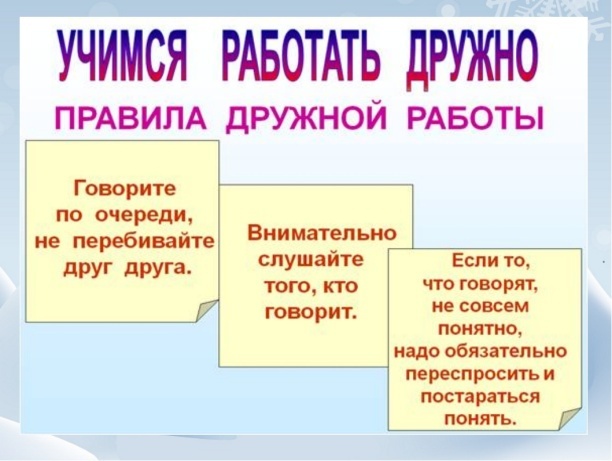 УЧИМСЯ РАБОТАТЬ ДРУЖНО

ПРАВИЛА ДРУЖНОЙ РАБОТЫ

Говорите по очереди, не перебивайте друг друга.

Внимательно слушайте того, кто говорит.

Если то, что говорят, не совсем понятно, надо обязательно переспросить и постараться понять.